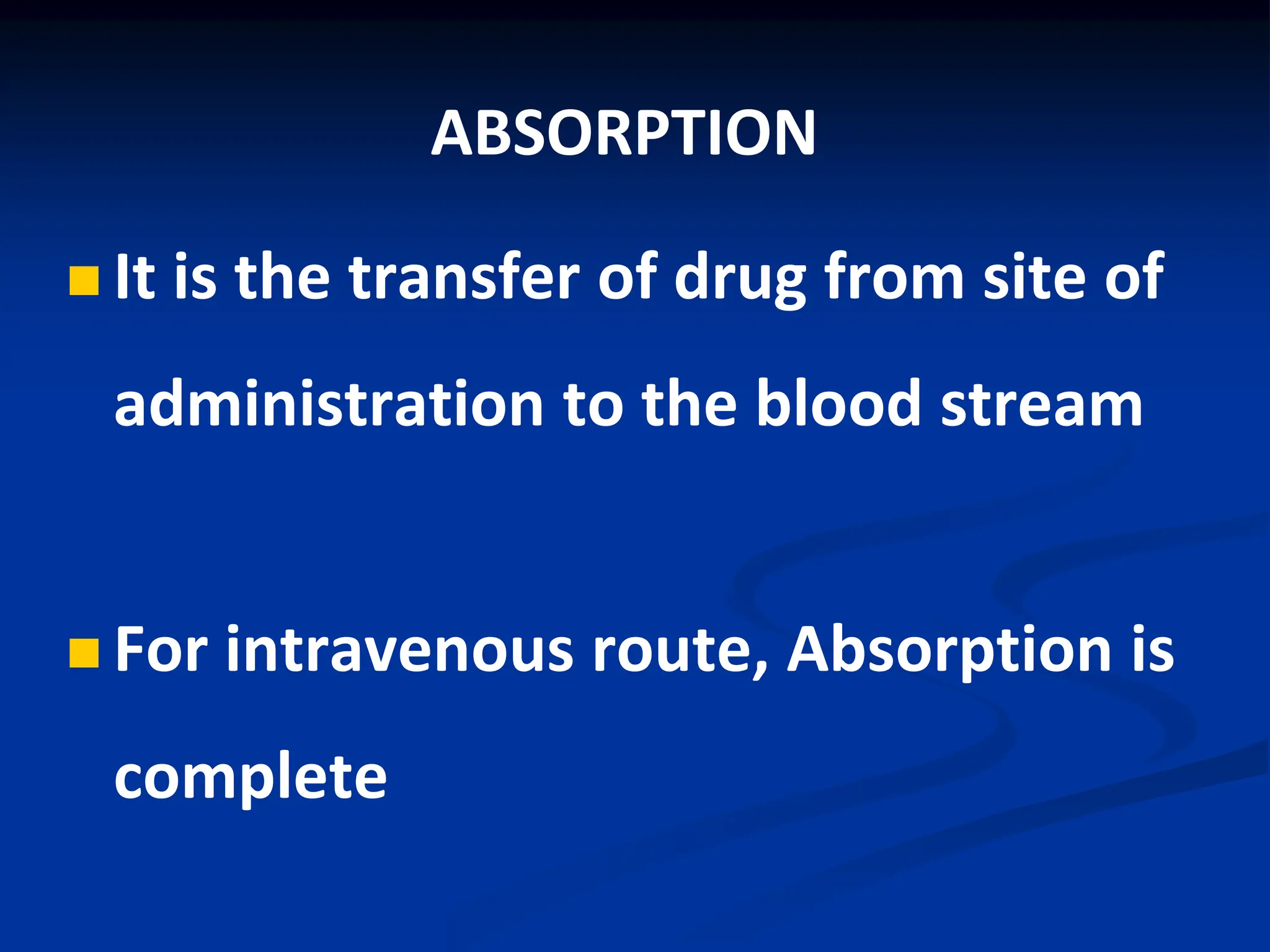 ABSORPTION

It is the transfer of drug from site of administration to the blood stream

For intravenous route, Absorption is complete